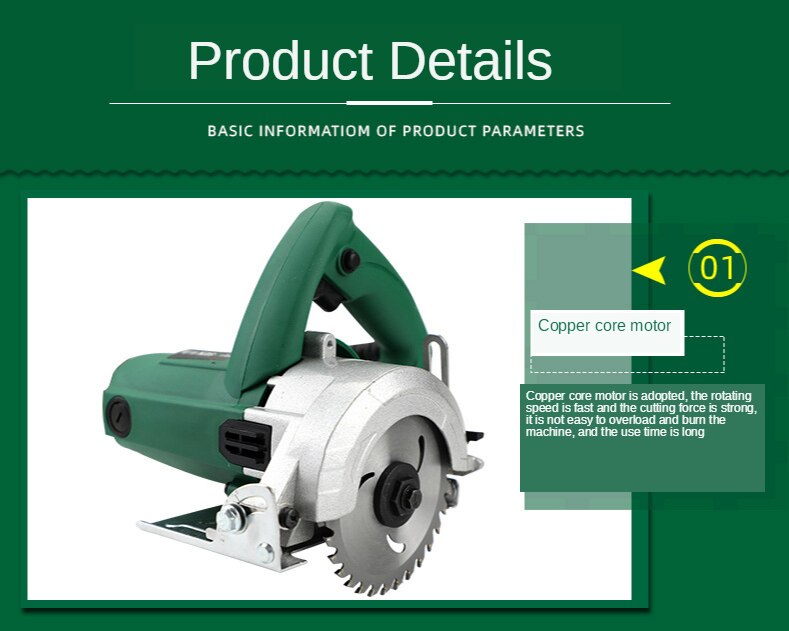 Product Details

BASIC INFORMATIOM OF PRODUCT PARAMETERS

01

Copper core motor

Copper core motor is adopted, the rotating speed is fast and the cutting force is strong, it is not easy to overload and burn the machine, and the use time is long